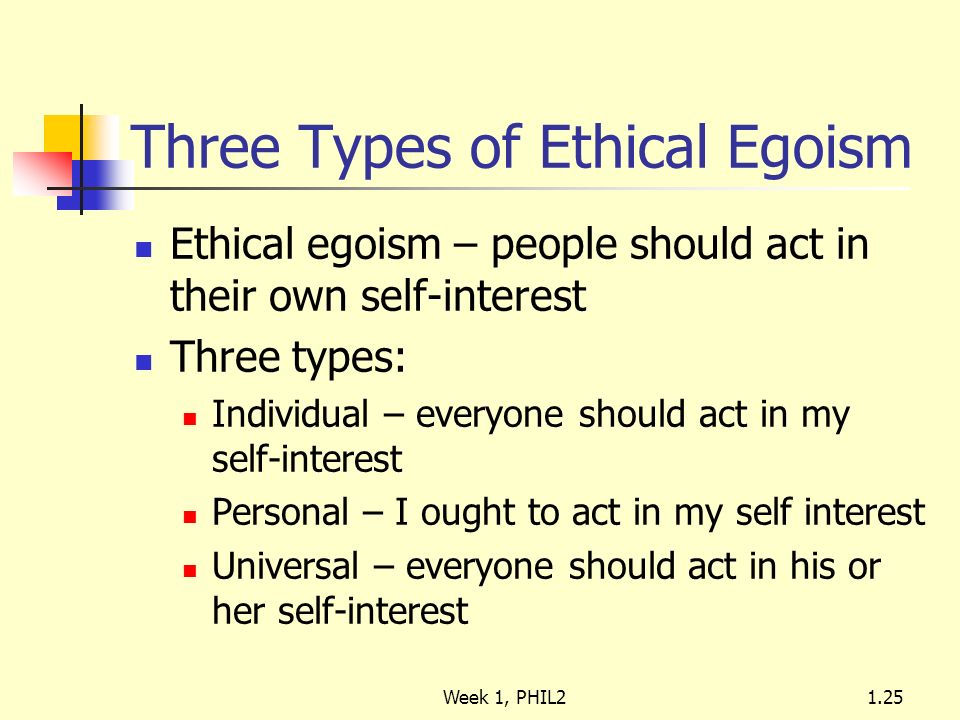 Three Types of Ethical Egoism

- Ethical egoism – people should act in their own self-interest
- Three types:
  - Individual – everyone should act in my self-interest
  - Personal – I ought to act in my self interest
  - Universal – everyone should act in his or her self-interest

Week 1, PHIL2

1.25